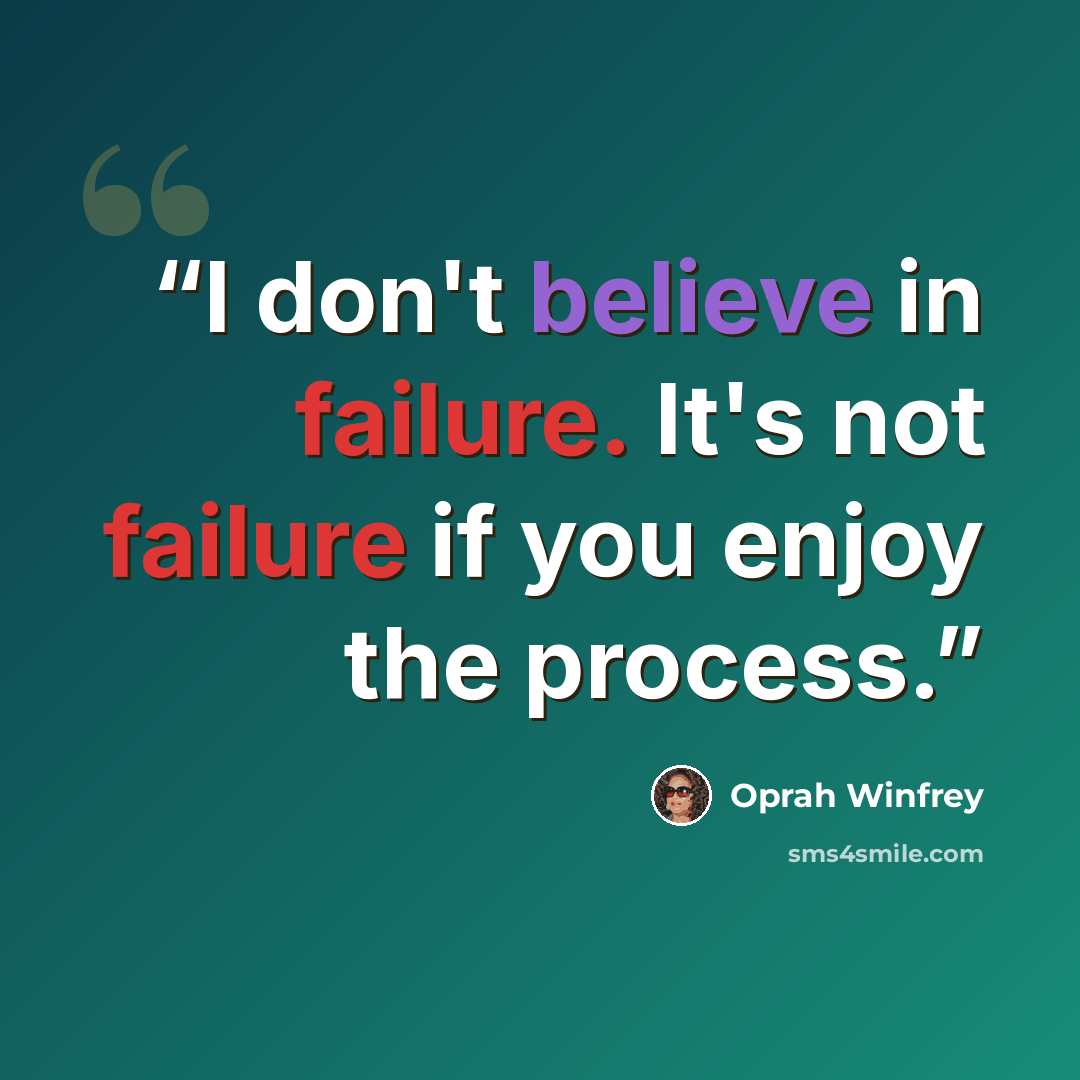 "I don't believe in failure. It's not failure if you enjoy the process."

Oprah Winfrey

sms4smile.com